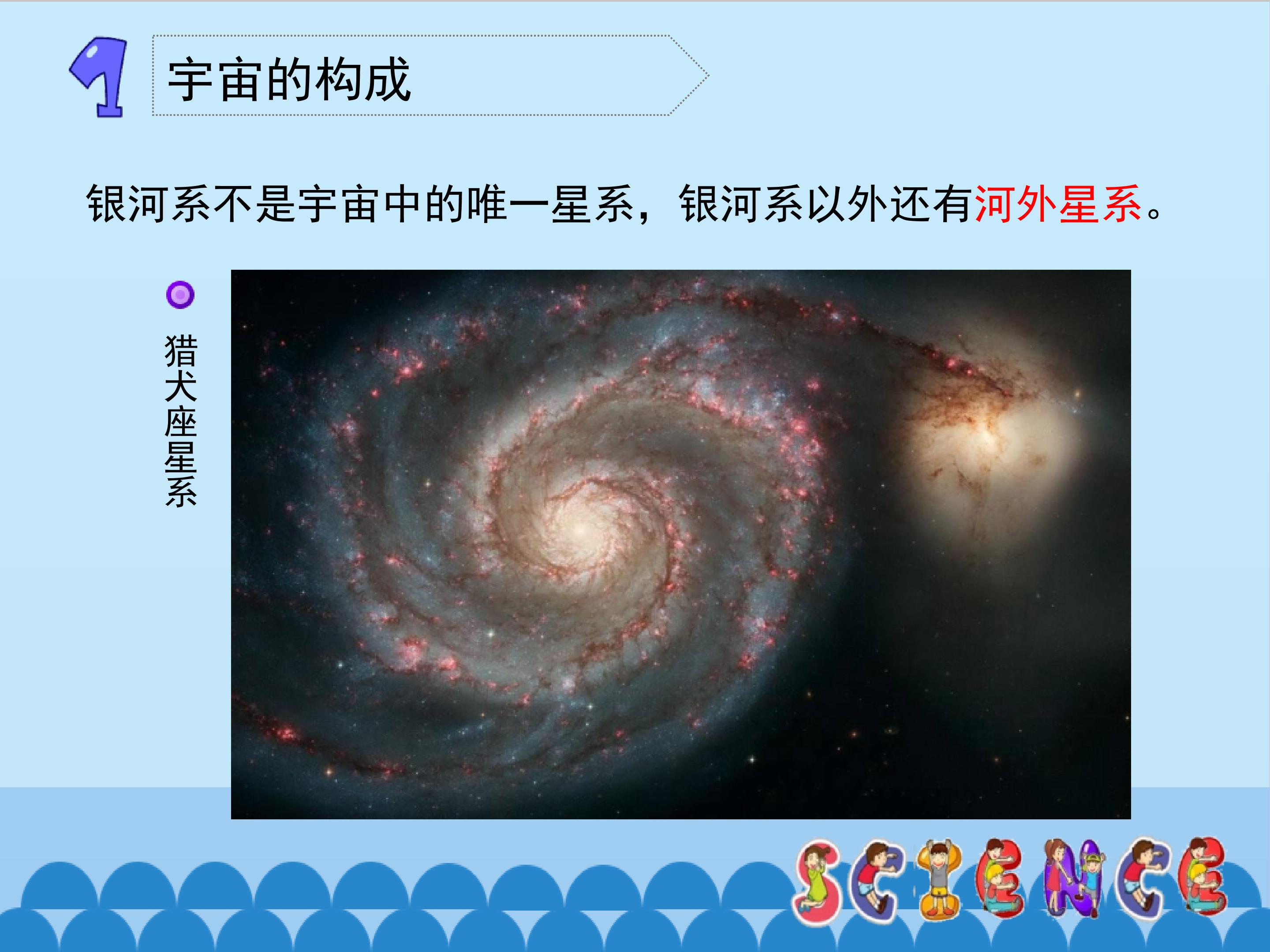 1

宇宙的构成

银河系不是宇宙中的唯一星系，银河系以外还有河外星系。

猎犬座星系

SCIENCE